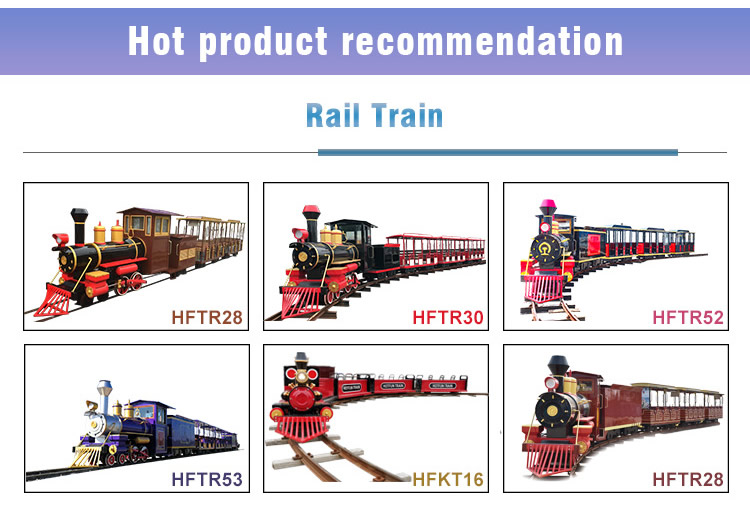 Hot product recommendation

Rail Train

HFTR28

HFTR30

HFTR52

HFTR53

HFKT16

HFTR28